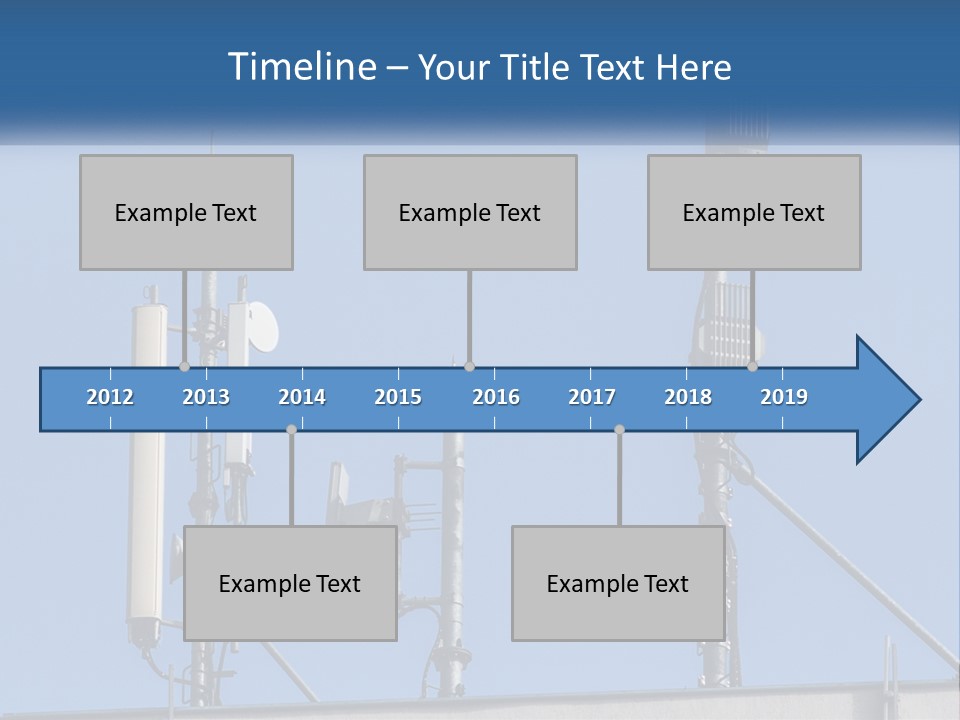 Timeline – Your Title Text Here

Example Text

Example Text

Example Text

2012 2013 2014 2015 2016 2017 2018 2019

Example Text

Example Text